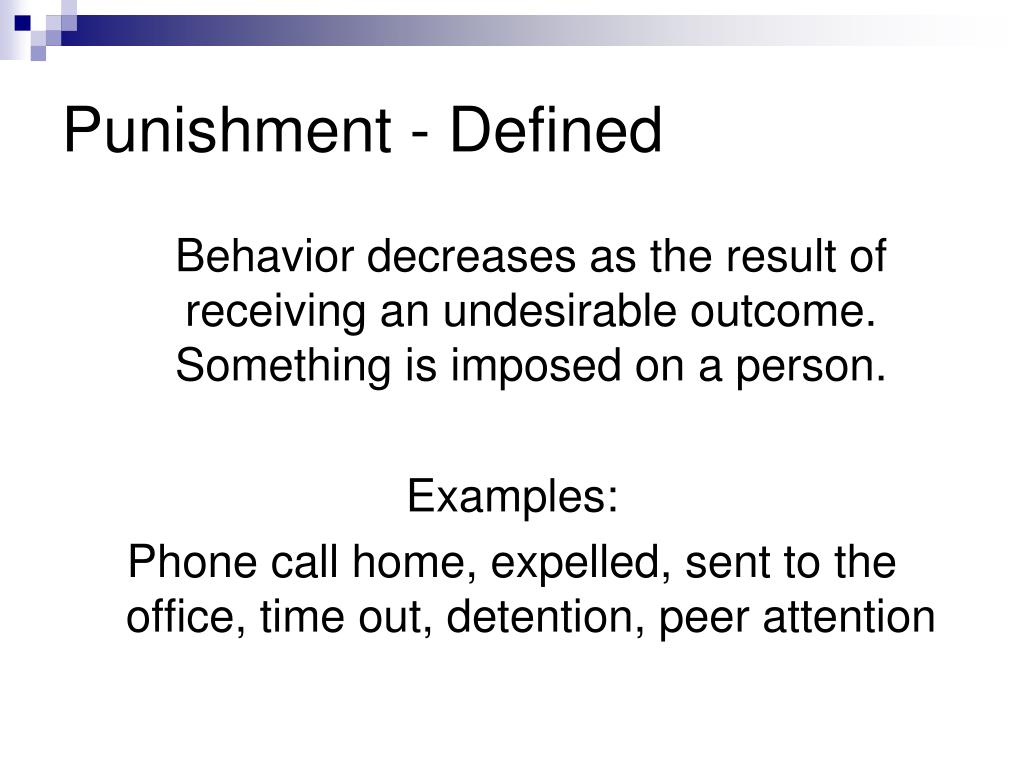 Punishment - Defined

Behavior decreases as the result of receiving an undesirable outcome. Something is imposed on a person.

Examples:
Phone call home, expelled, sent to the office, time out, detention, peer attention